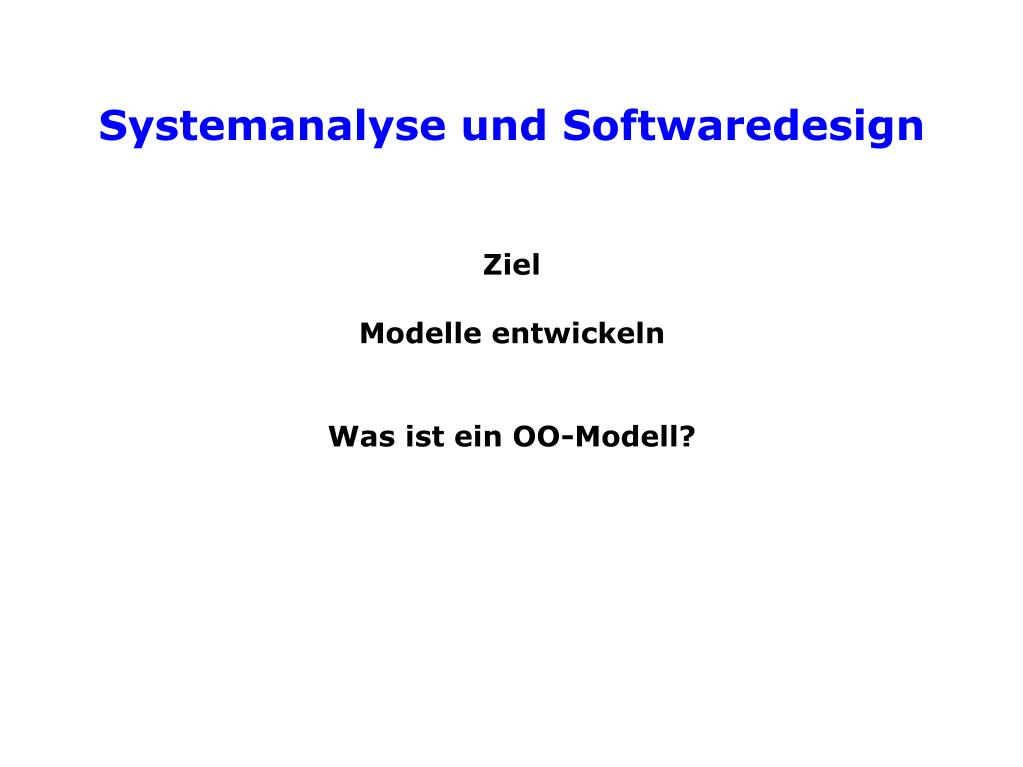 Systemanalyse und Softwaredesign

Ziel

Modelle entwickeln

Was ist ein OO-Modell?